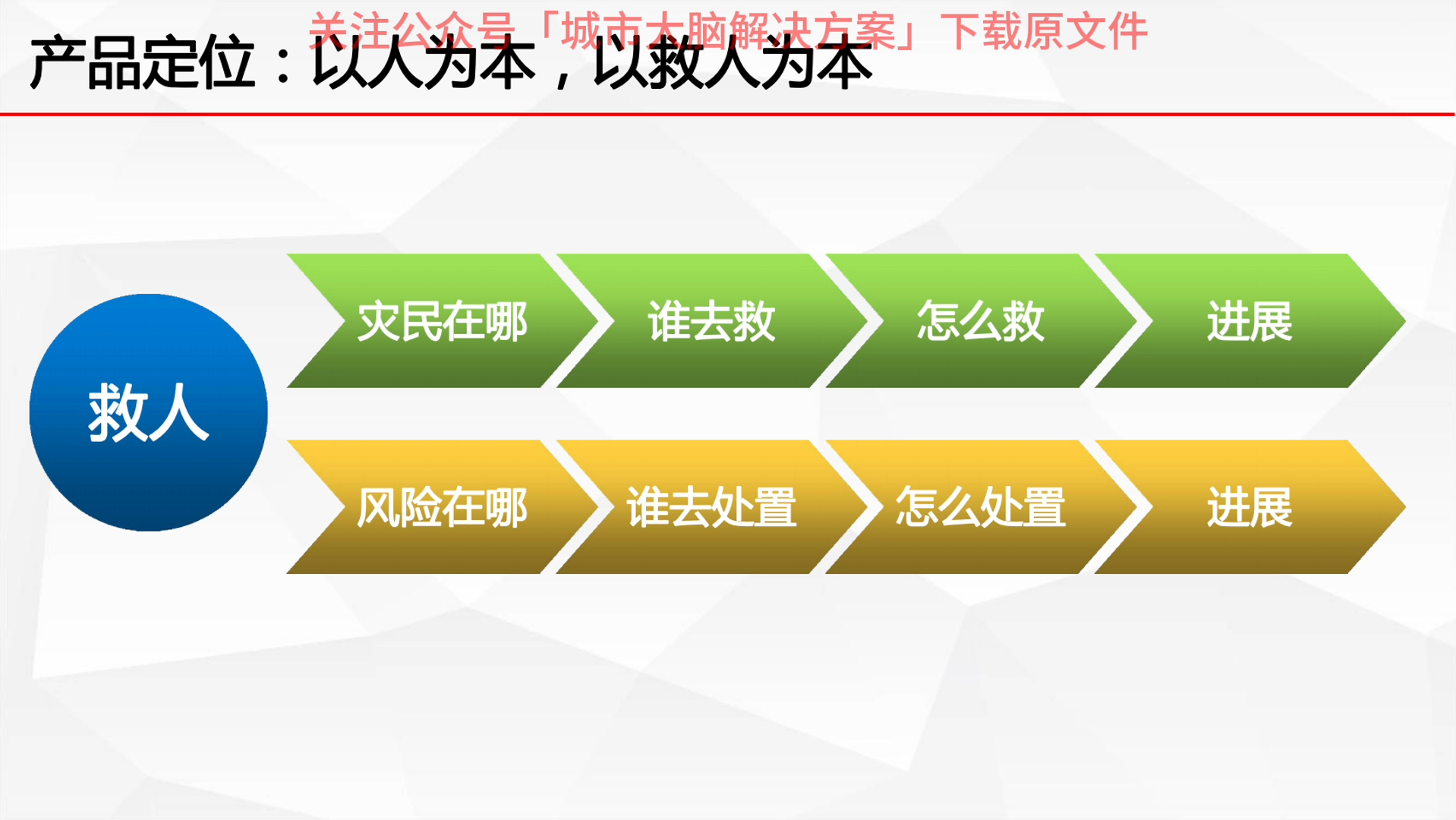 关注公众号「城市大脑解决方案」下载原文件

产品定位：以人为本，以救人为本

救人

灾民在哪 谁去救 怎么救 进展

风险在哪 谁去处置 怎么处置 进展